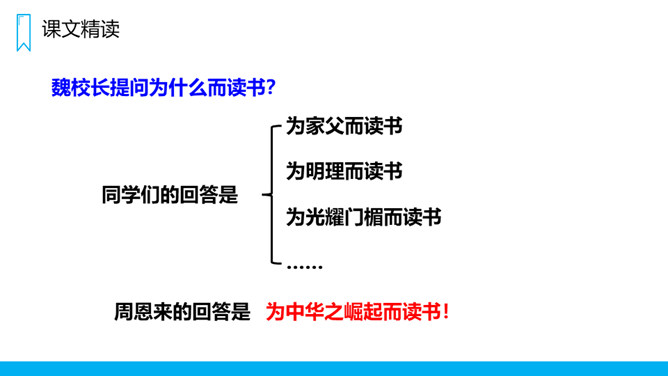 课文精读

魏校长提问为什么而读书?

同学们的回答是

为家父而读书

为明理而读书

为光耀门楣而读书

……

周恩来的回答是 为中华之崛起而读书!